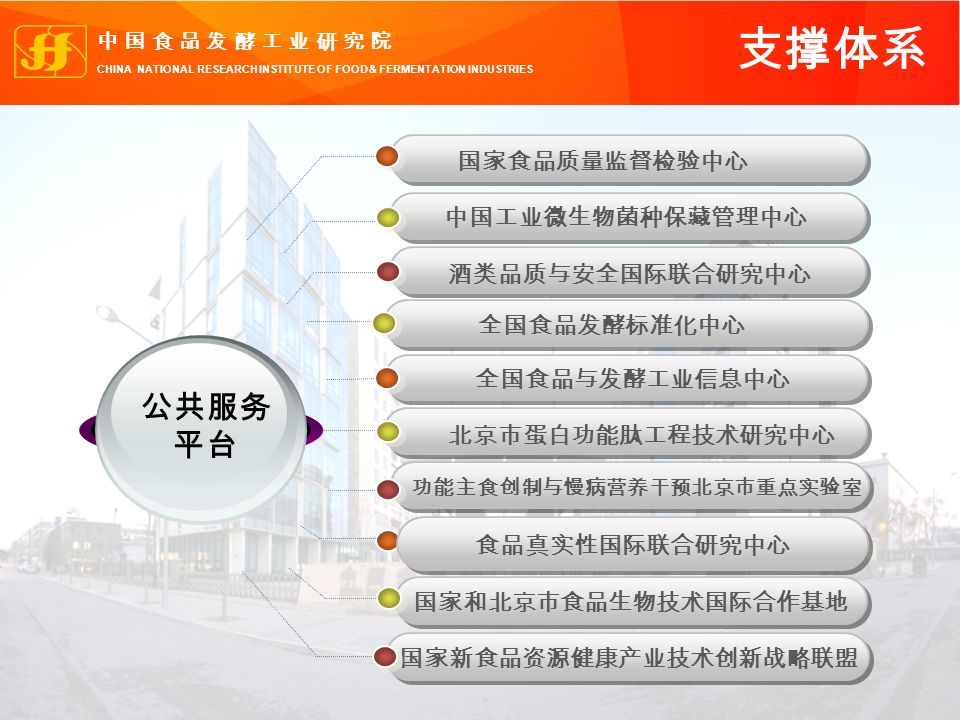 中国食品发酵工业研究院
CHINA NATIONAL RESEARCH INSTITUTE OF FOOD & FERMENTATION INDUSTRIES

支撑体系

公共服务平台

国家食品质量监督检验中心

中国工业微生物菌种保藏管理中心

酒类品质与安全国际联合研究中心

全国食品发酵标准化中心

全国食品与发酵工业信息中心

北京市蛋白功能肽工程技术研究中心

功能主食创制与慢病营养干预北京市重点实验室

食品真实性国际联合研究中心

国家和北京市食品生物技术国际合作基地

国家新食品资源健康产业技术创新战略联盟